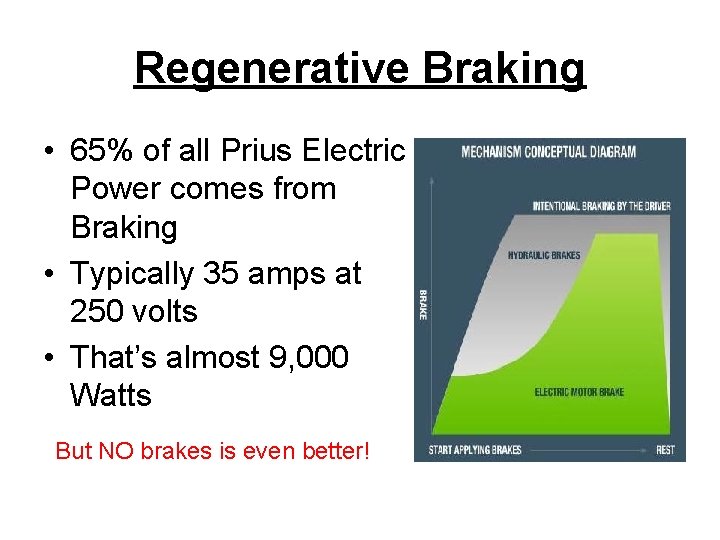 Regenerative Braking

• 65% of all Prius Electric Power comes from Braking
• Typically 35 amps at 250 volts
• That's almost 9,000 Watts

But NO brakes is even better!

MECHANISM CONCEPTUAL DIAGRAM

INTENTIONAL BRAKING BY THE DRIVER

HYDRAULIC BRAKES

BRAKE

ELECTRIC MOTOR BRAKE

START APPLYING BRAKES

REST